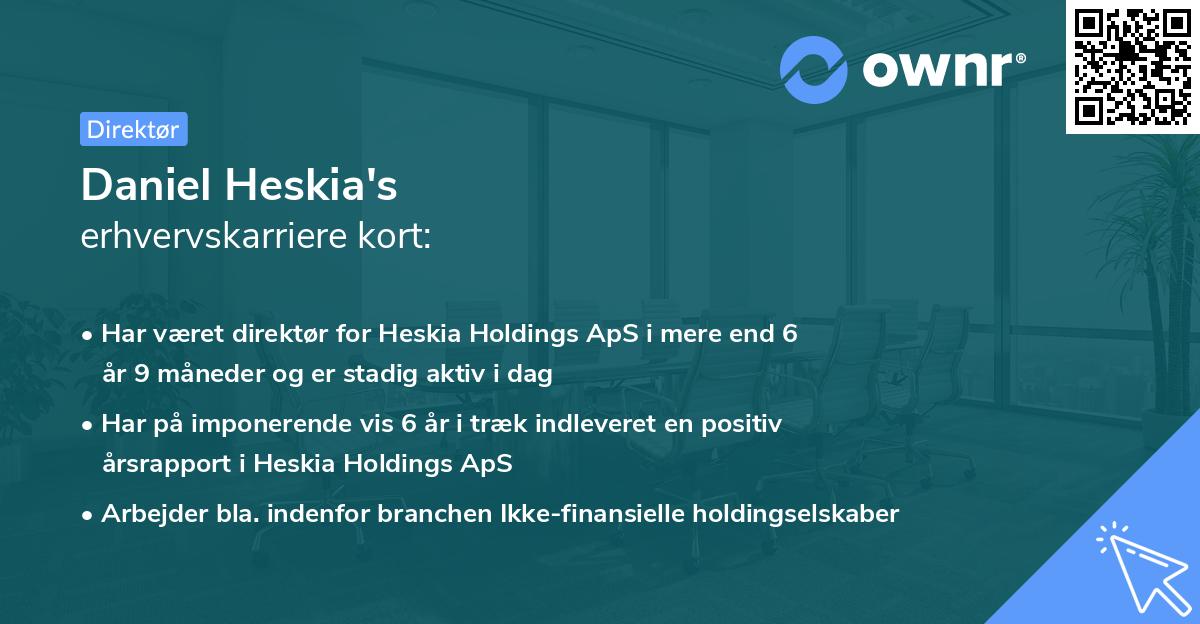 ownr®

Direktør

Daniel Heskia's
erhvervskarriere kort:

• Har været direktør for Heskia Holdings ApS i mere end 6 år 9 måneder og er stadig aktiv i dag

• Har på imponerende vis 6 år i træk indleveret en positiv årsrapport i Heskia Holdings ApS

• Arbejder bla. indenfor branchen Ikke-finansielle holdingselskaber